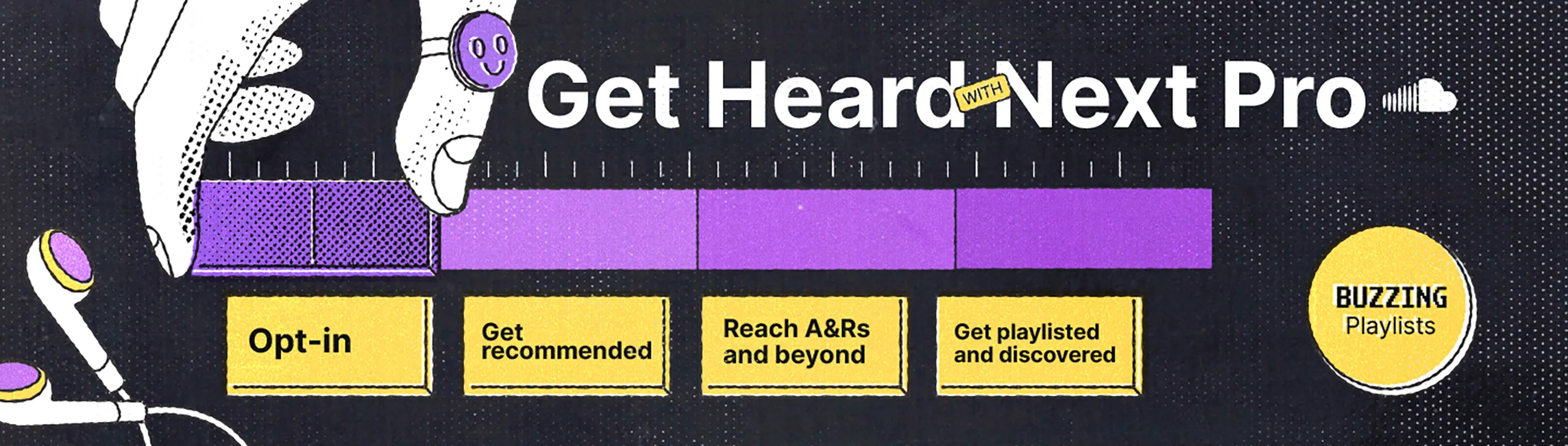 Get Heard WITH Next Pro

Opt-in

Get recommended

Reach A&Rs and beyond

Get playlisted and discovered

BUZZING
Playlists